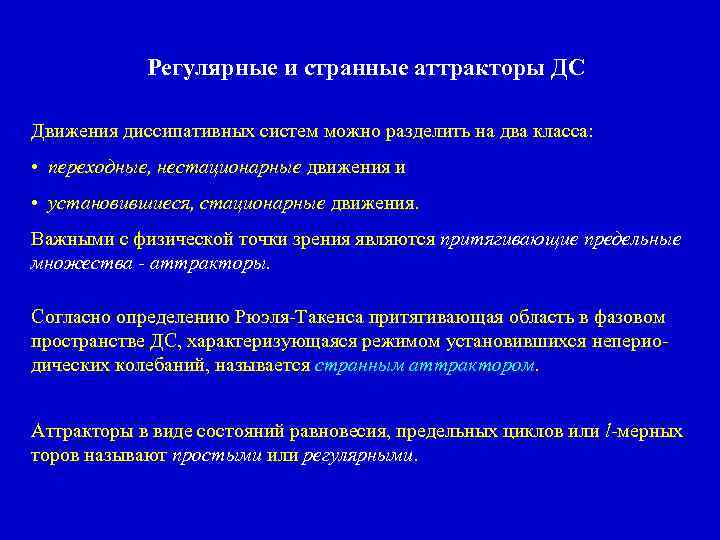 Регулярные и странные аттракторы ДС

Движения диссипативных систем можно разделить на два класса:

• переходные, нестационарные движения и

• установившиеся, стационарные движения.

Важными с физической точки зрения являются притягивающие предельные множества - аттракторы.

Согласно определению Рюэля-Такенса притягивающая область в фазовом пространстве ДС, характеризующаяся режимом установившихся непериодических колебаний, называется странным аттрактором.

Аттракторы в виде состояний равновесия, предельных циклов или $l$-мерных торов называют простыми или регулярными.